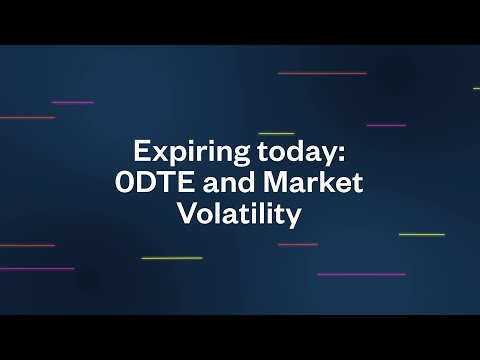 Expiring today: 0DTE and Market Volatility